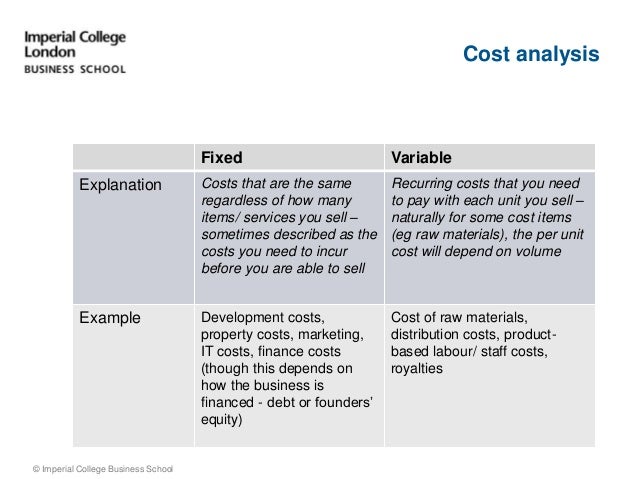 Imperial College London
BUSINESS SCHOOL

Cost analysis

| | Fixed | Variable |
|---|---|---|
| Explanation | Costs that are the same regardless of how many items/ services you sell – sometimes described as the costs you need to incur before you are able to sell | Recurring costs that you need to pay with each unit you sell – naturally for some cost items (eg raw materials), the per unit cost will depend on volume |
| Example | Development costs, property costs, marketing, IT costs, finance costs (though this depends on how the business is financed - debt or founders' equity) | Cost of raw materials, distribution costs, product-based labour/ staff costs, royalties |

© Imperial College Business School